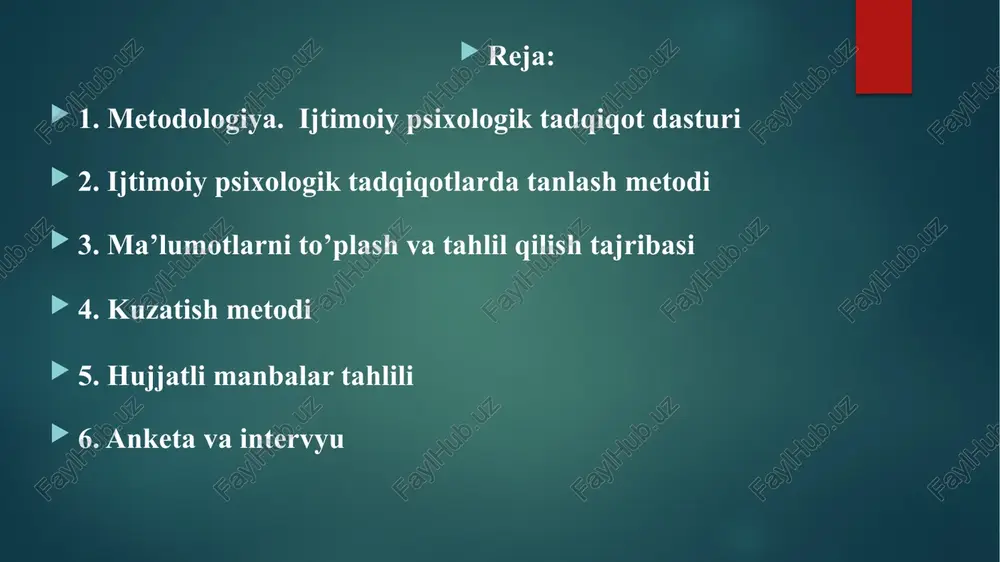 Reja:

1. Metodologiya. Ijtimoiy psixologik tadqiqot dasturi

2. Ijtimoiy psixologik tadqiqotlarda tanlash metodi

3. Ma’lumotlarni to’plash va tahlil qilish tajribasi

4. Kuzatish metodi

5. Hujjatli manbalar tahlili

6. Anketa va intervyu

FaylHub.uz